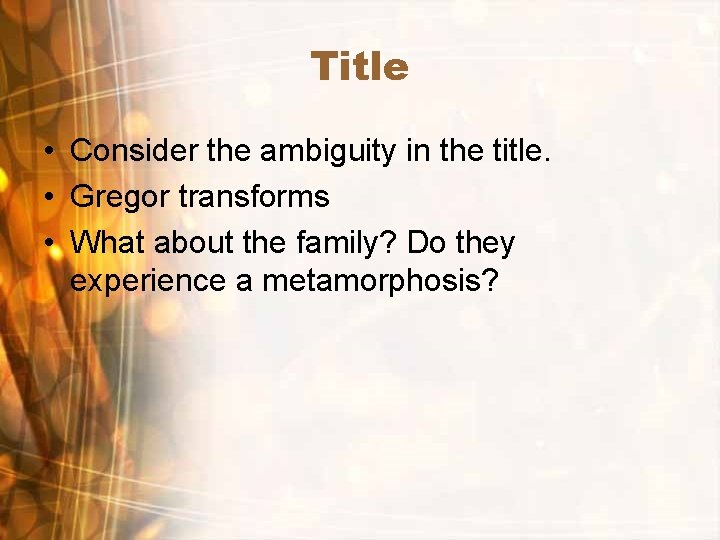 Title

• Consider the ambiguity in the title.
• Gregor transforms
• What about the family? Do they experience a metamorphosis?